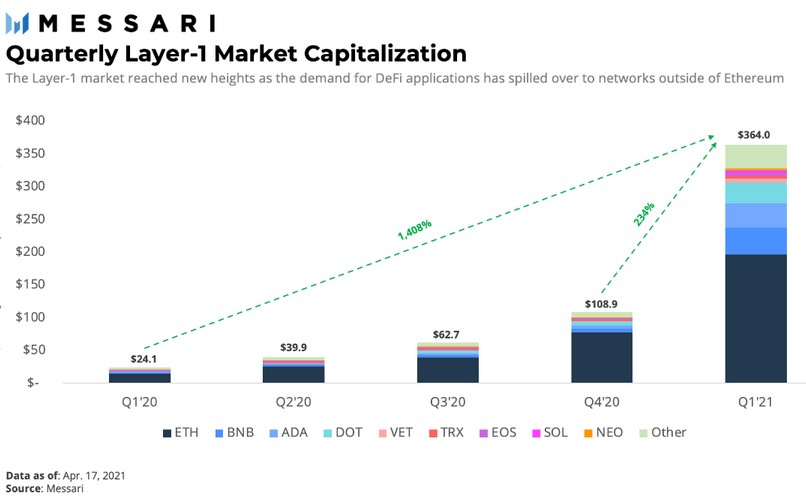 MESSARI

Quarterly Layer-1 Market Capitalization

The Layer-1 market reached new heights as the demand for DeFi applications has spilled over to networks outside of Ethereum

$400
$350
$300
$250
$200
$150
$100
$50
$-

$24.1
$39.9
$62.7
$108.9
$364.0

1,408%
234%

Q1'20
Q2'20
Q3'20
Q4'20
Q1'21

ETH BNB ADA DOT VET TRX EOS SOL NEO Other

Data as of: Apr. 17, 2021
Source: Messari